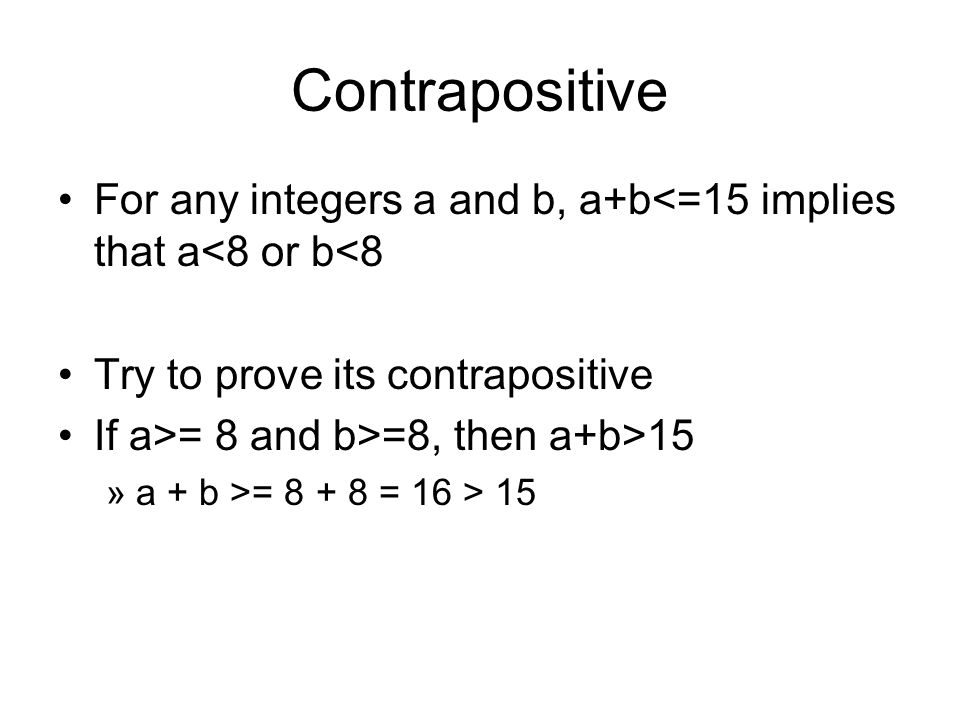 Contrapositive

• For any integers a and b, a+b<=15 implies that a<8 or b<8

• Try to prove its contrapositive
• If a>= 8 and b>=8, then a+b>15
» a + b >= 8 + 8 = 16 > 15